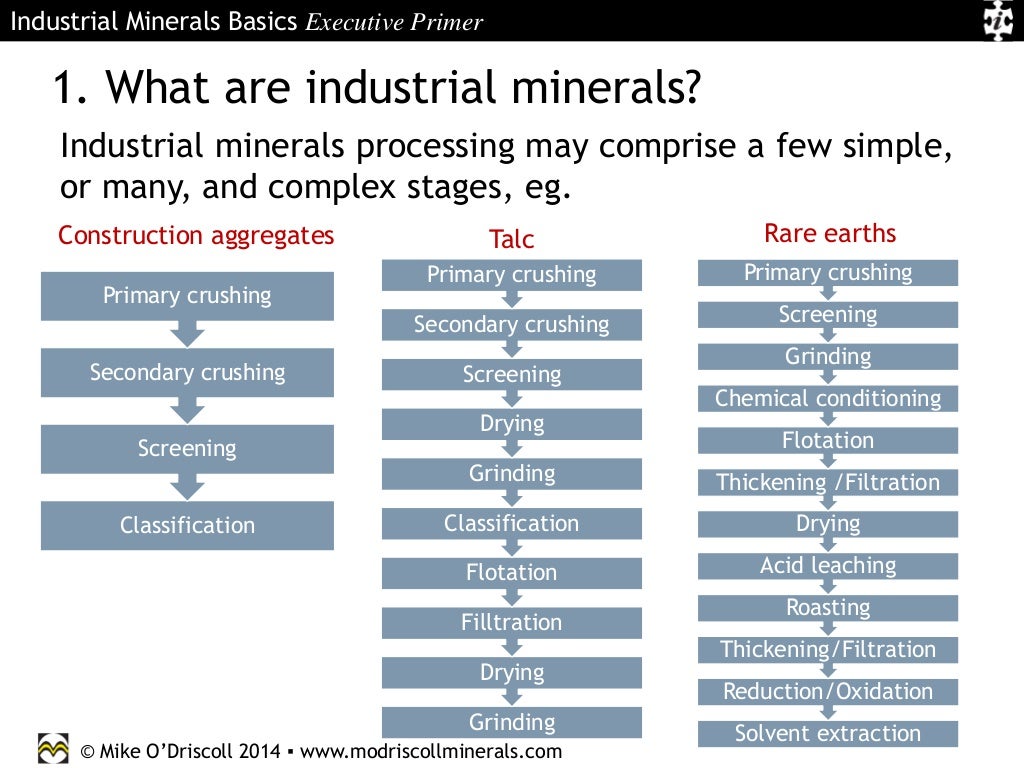 Industrial Minerals Basics Executive Primer

1. What are industrial minerals?

Industrial minerals processing may comprise a few simple, or many, and complex stages, eg.

Construction aggregates

Primary crushing

Secondary crushing

Screening

Classification

Talc

Primary crushing

Secondary crushing

Screening

Drying

Grinding

Classification

Flotation

Filltration

Drying

Grinding

Rare earths

Primary crushing

Screening

Grinding

Chemical conditioning

Flotation

Thickening /Filtration

Drying

Acid leaching

Roasting

Thickening/Filtration

Reduction/Oxidation

Solvent extraction

© Mike O'Driscoll 2014 ▪ www.modriscollminerals.com